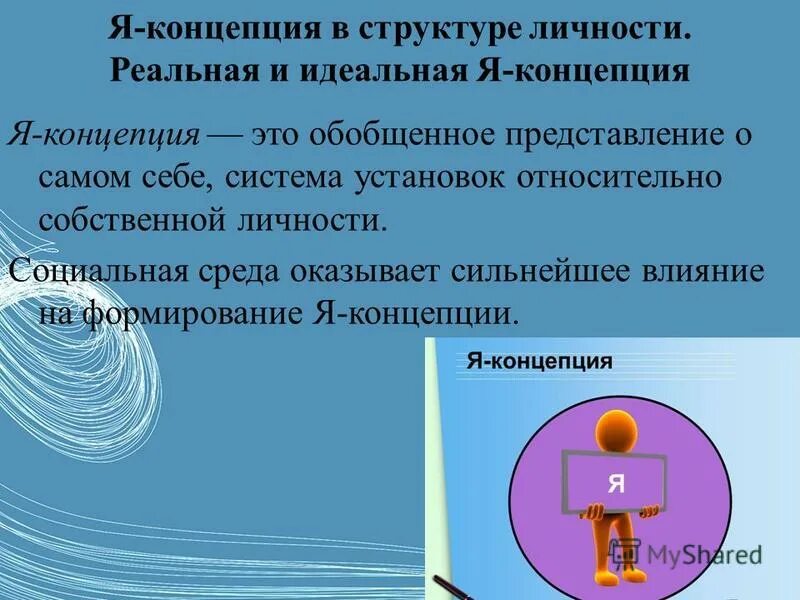 Я-концепция в структуре личности. Реальная и идеальная Я-концепция

Я-концепция — это обобщенное представление о самом себе, система установок относительно собственной личности.

Социальная среда оказывает сильнейшее влияние на формирование Я-концепции.

Я-концепция

Я

MyShared